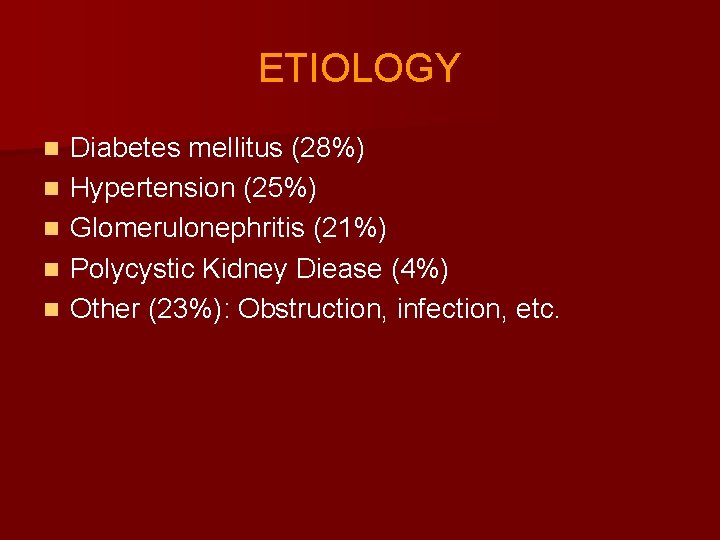 ETIOLOGY

- Diabetes mellitus (28%)
- Hypertension (25%)
- Glomerulonephritis (21%)
- Polycystic Kidney Diease (4%)
- Other (23%): Obstruction, infection, etc.